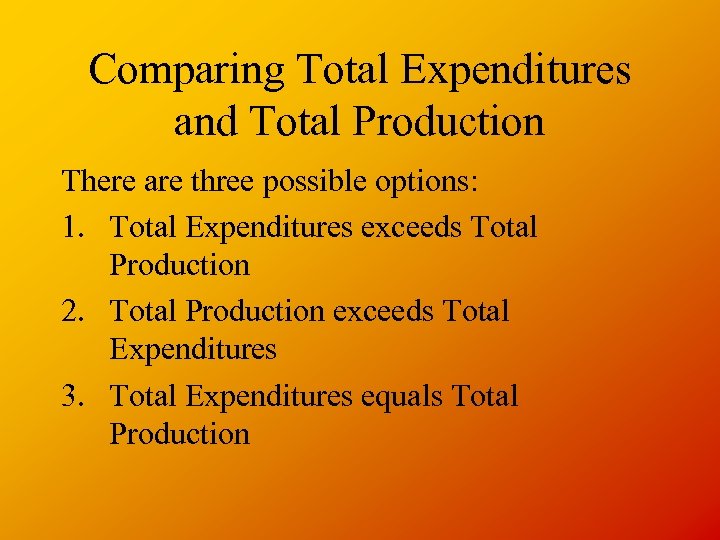 Comparing Total Expenditures and Total Production

There are three possible options:

1. Total Expenditures exceeds Total Production
2. Total Production exceeds Total Expenditures
3. Total Expenditures equals Total Production